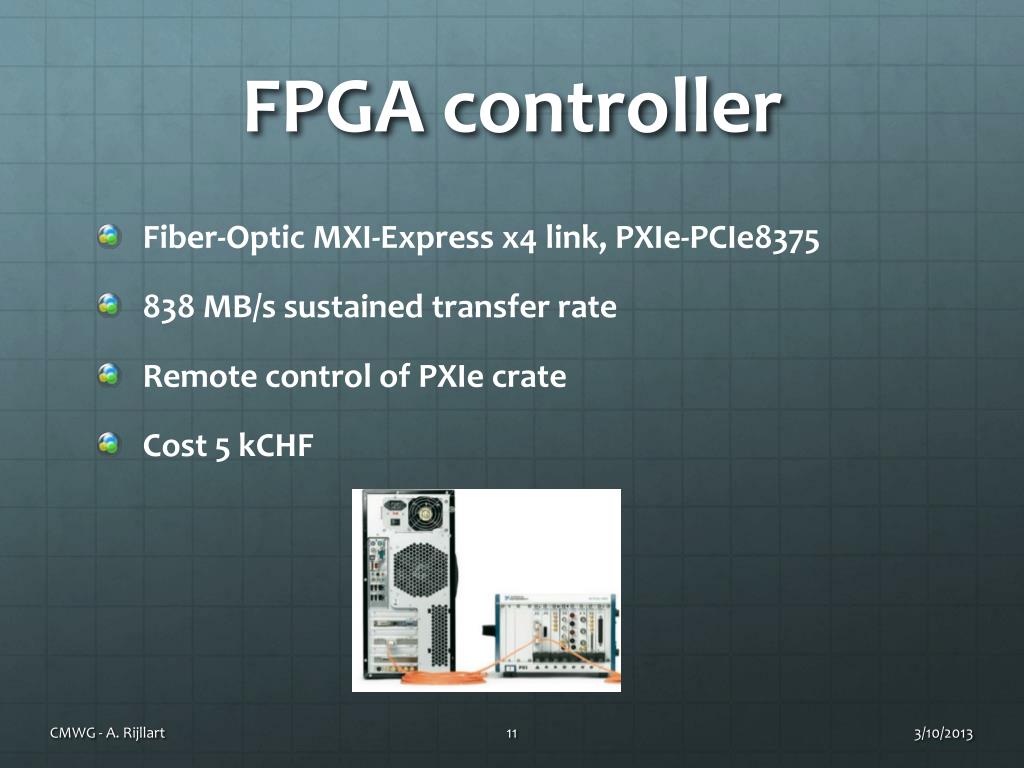 FPGA controller

Fiber-Optic MXI-Express x4 link, PXIe-PCIe8375

838 MB/s sustained transfer rate

Remote control of PXIe crate

Cost 5 kCHF

CMWG - A. Rijllart

11

3/10/2013